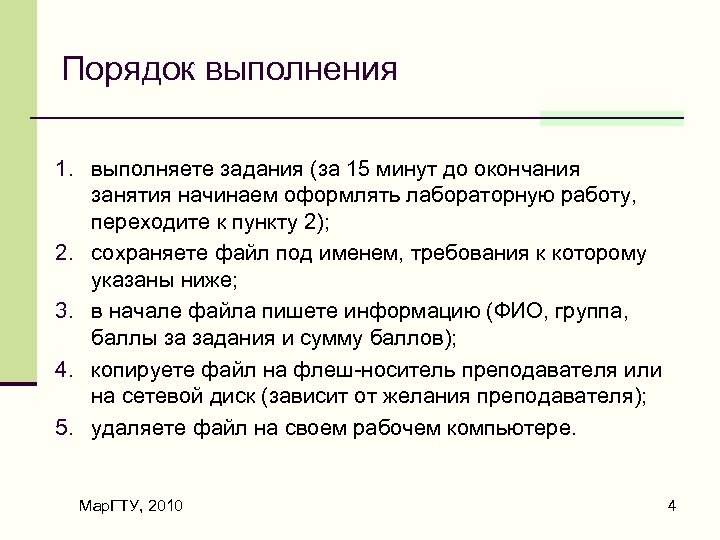 Порядок выполнения

1. выполняете задания (за 15 минут до окончания занятия начинаем оформлять лабораторную работу, переходите к пункту 2);
2. сохраняете файл под именем, требования к которому указаны ниже;
3. в начале файла пишете информацию (ФИО, группа, баллы за задания и сумму баллов);
4. копируете файл на флеш-носитель преподавателя или на сетевой диск (зависит от желания преподавателя);
5. удаляете файл на своем рабочем компьютере.

МарГТУ, 2010

4